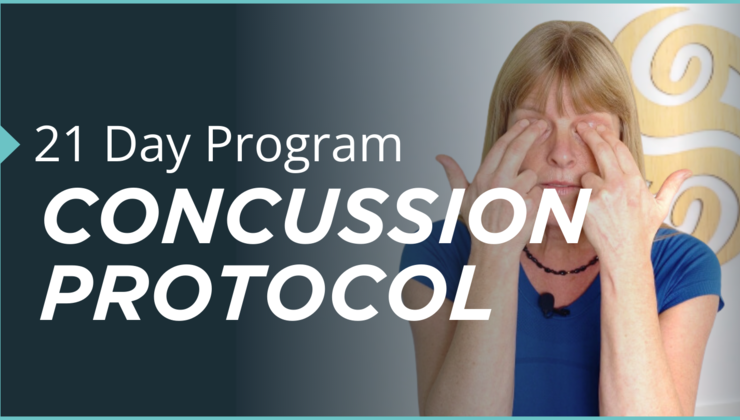 21 Day Program
CONCUSSION PROTOCOL